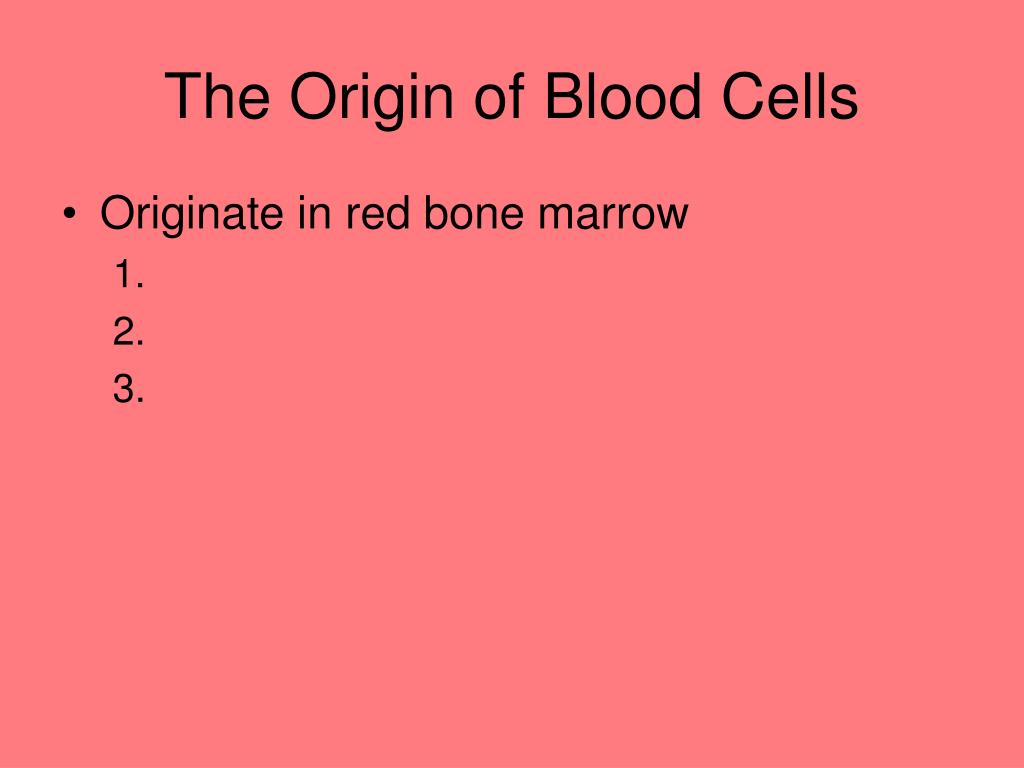 The Origin of Blood Cells

• Originate in red bone marrow
1.
2.
3.